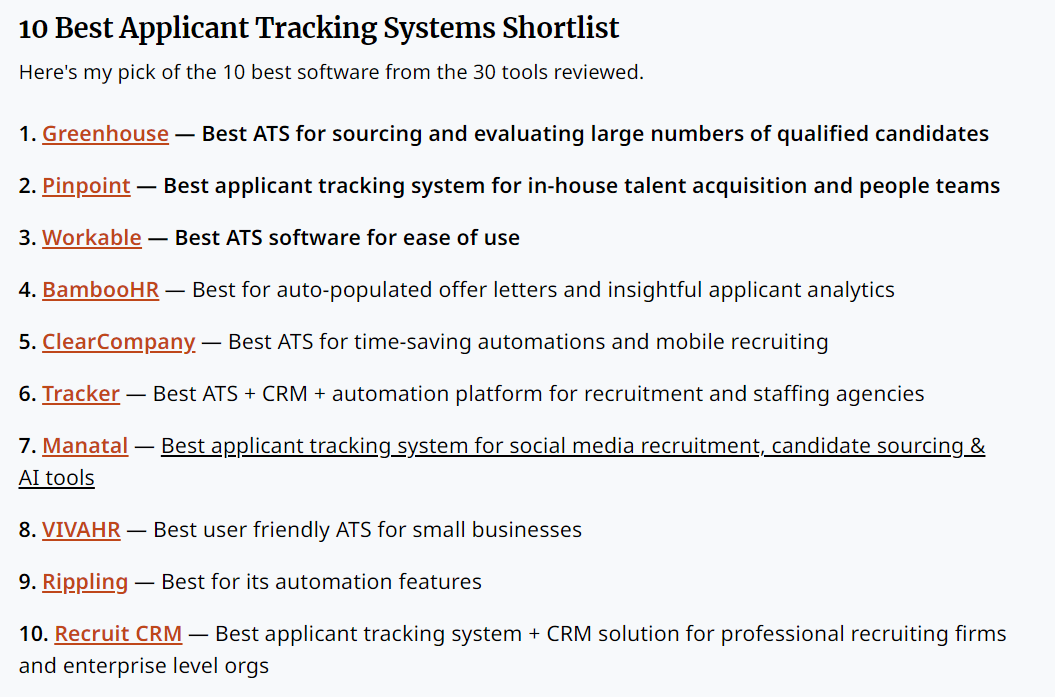 10 Best Applicant Tracking Systems Shortlist

Here's my pick of the 10 best software from the 30 tools reviewed.

1. Greenhouse — Best ATS for sourcing and evaluating large numbers of qualified candidates

2. Pinpoint — Best applicant tracking system for in-house talent acquisition and people teams

3. Workable — Best ATS software for ease of use

4. BambooHR — Best for auto-populated offer letters and insightful applicant analytics

5. ClearCompany — Best ATS for time-saving automations and mobile recruiting

6. Tracker — Best ATS + CRM + automation platform for recruitment and staffing agencies

7. Manatal — Best applicant tracking system for social media recruitment, candidate sourcing & AI tools

8. VIVAHR — Best user friendly ATS for small businesses

9. Rippling — Best for its automation features

10. Recruit CRM — Best applicant tracking system + CRM solution for professional recruiting firms and enterprise level orgs